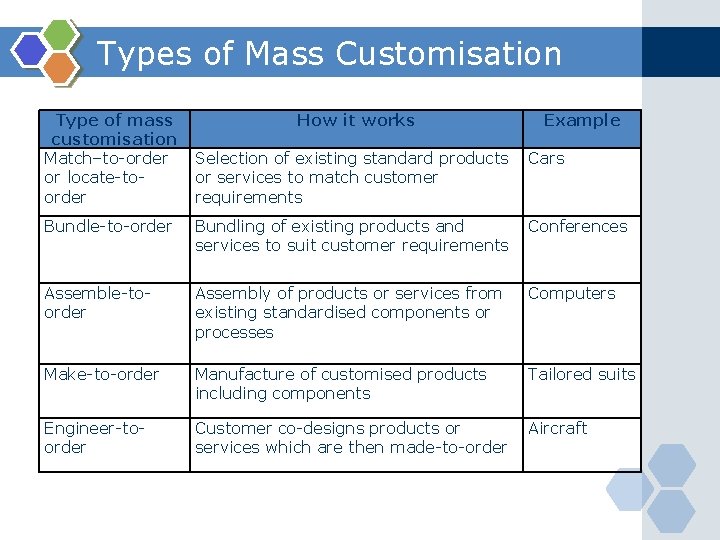 Types of Mass Customisation

| Type of mass customisation | How it works | Example |
|---|---|---|
| Match–to-order or locate-to-order | Selection of existing standard products or services to match customer requirements | Cars |
| Bundle-to-order | Bundling of existing products and services to suit customer requirements | Conferences |
| Assemble-to-order | Assembly of products or services from existing standardised components or processes | Computers |
| Make-to-order | Manufacture of customised products including components | Tailored suits |
| Engineer-to-order | Customer co-designs products or services which are then made-to-order | Aircraft |